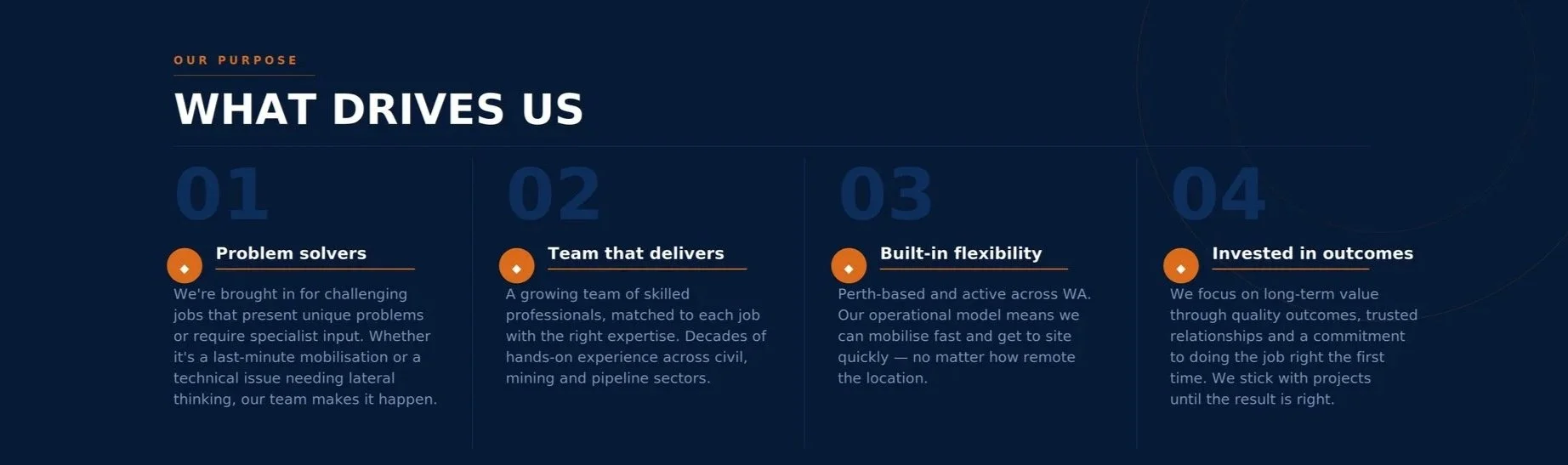 OUR PURPOSE

WHAT DRIVES US

01

Problem solvers

We're brought in for challenging jobs that present unique problems or require specialist input. Whether it's a last-minute mobilisation or a technical issue needing lateral thinking, our team makes it happen.

02

Team that delivers

A growing team of skilled professionals, matched to each job with the right expertise. Decades of hands-on experience across civil, mining and pipeline sectors.

03

Built-in flexibility

Perth-based and active across WA. Our operational model means we can mobilise fast and get to site quickly — no matter how remote the location.

04

Invested in outcomes

We focus on long-term value through quality outcomes, trusted relationships and a commitment to doing the job right the first time. We stick with projects until the result is right.